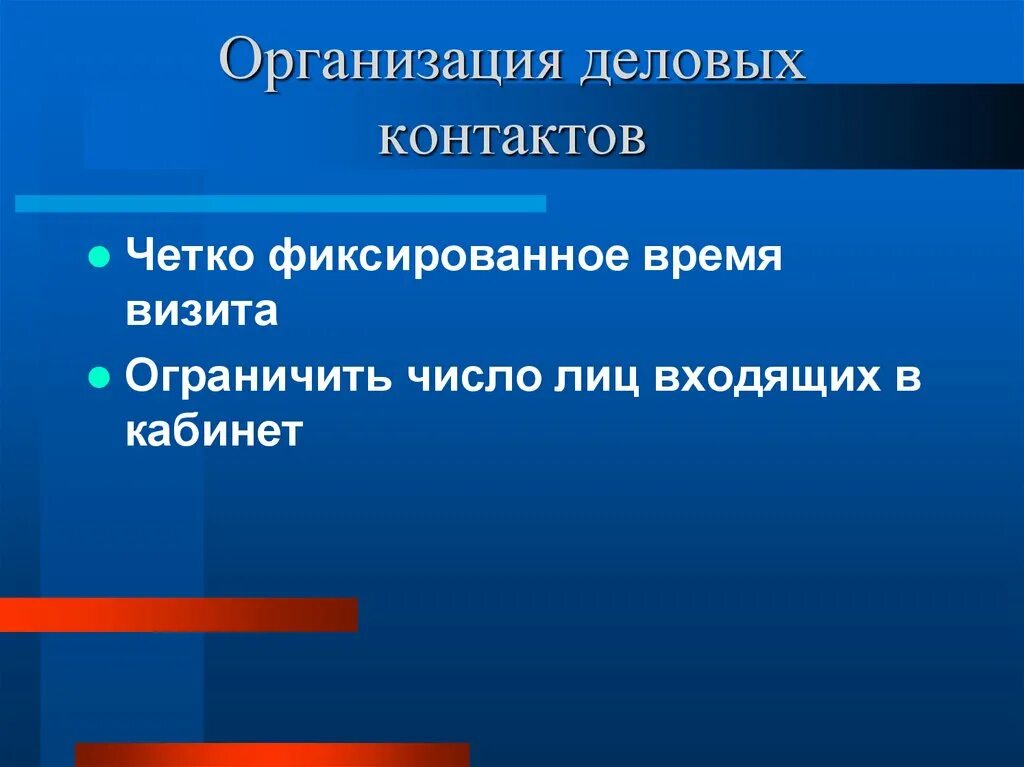 Организация деловых контактов

- Четко фиксированное время визита
- Ограничить число лиц входящих в кабинет